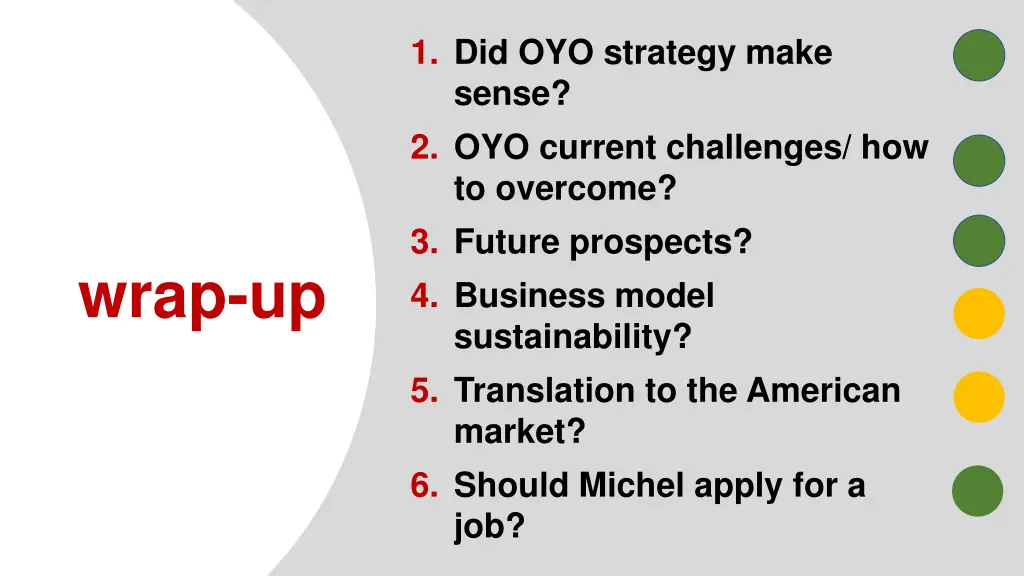 wrap-up

1. Did OYO strategy make sense?
2. OYO current challenges/ how to overcome?
3. Future prospects?
4. Business model sustainability?
5. Translation to the American market?
6. Should Michel apply for a job?